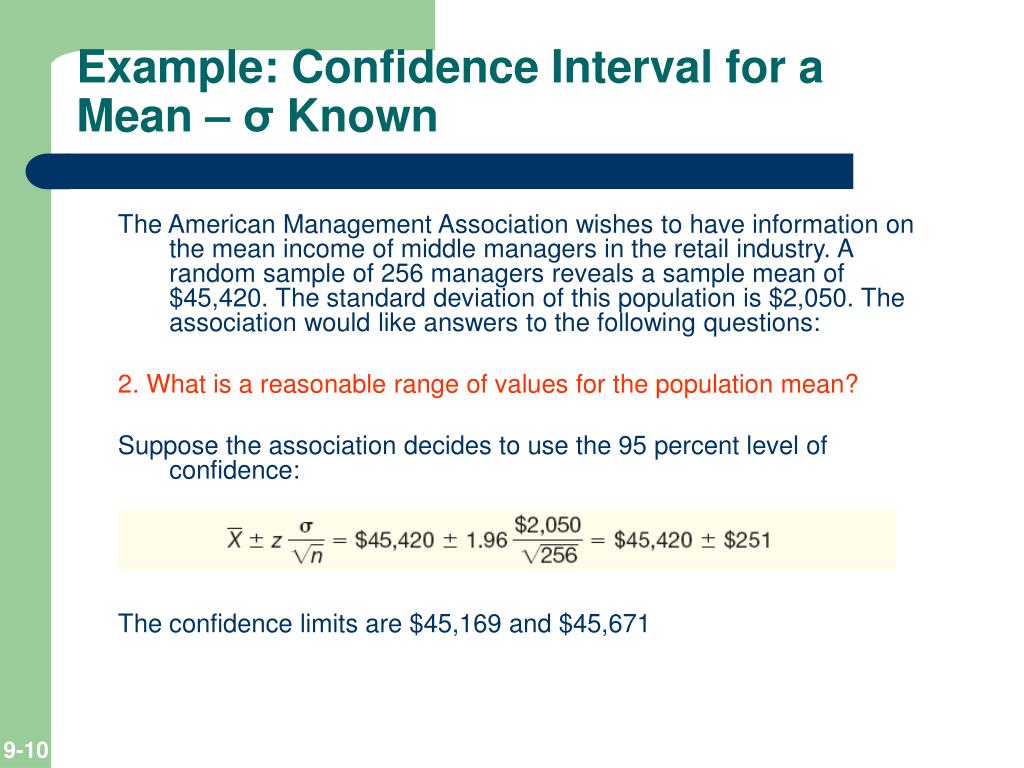 Example: Confidence Interval for a Mean – σ Known

The American Management Association wishes to have information on the mean income of middle managers in the retail industry. A random sample of 256 managers reveals a sample mean of \$45,420. The standard deviation of this population is \$2,050. The association would like answers to the following questions:

2. What is a reasonable range of values for the population mean?

Suppose the association decides to use the 95 percent level of confidence:

$\overline{X} \pm z\frac{\sigma}{\sqrt{n}} = \$45,420 \pm 1.96\frac{\$2,050}{\sqrt{256}} = \$45,420 \pm \$251$

The confidence limits are \$45,169 and \$45,671

9-10